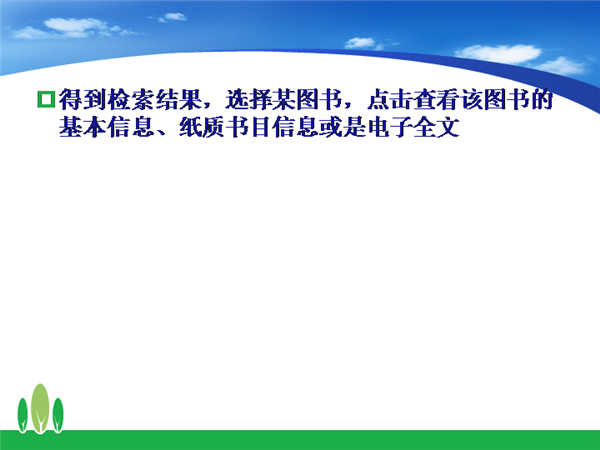 得到检索结果，选择某图书，点击查看该图书的基本信息、纸质书目信息或是电子全文